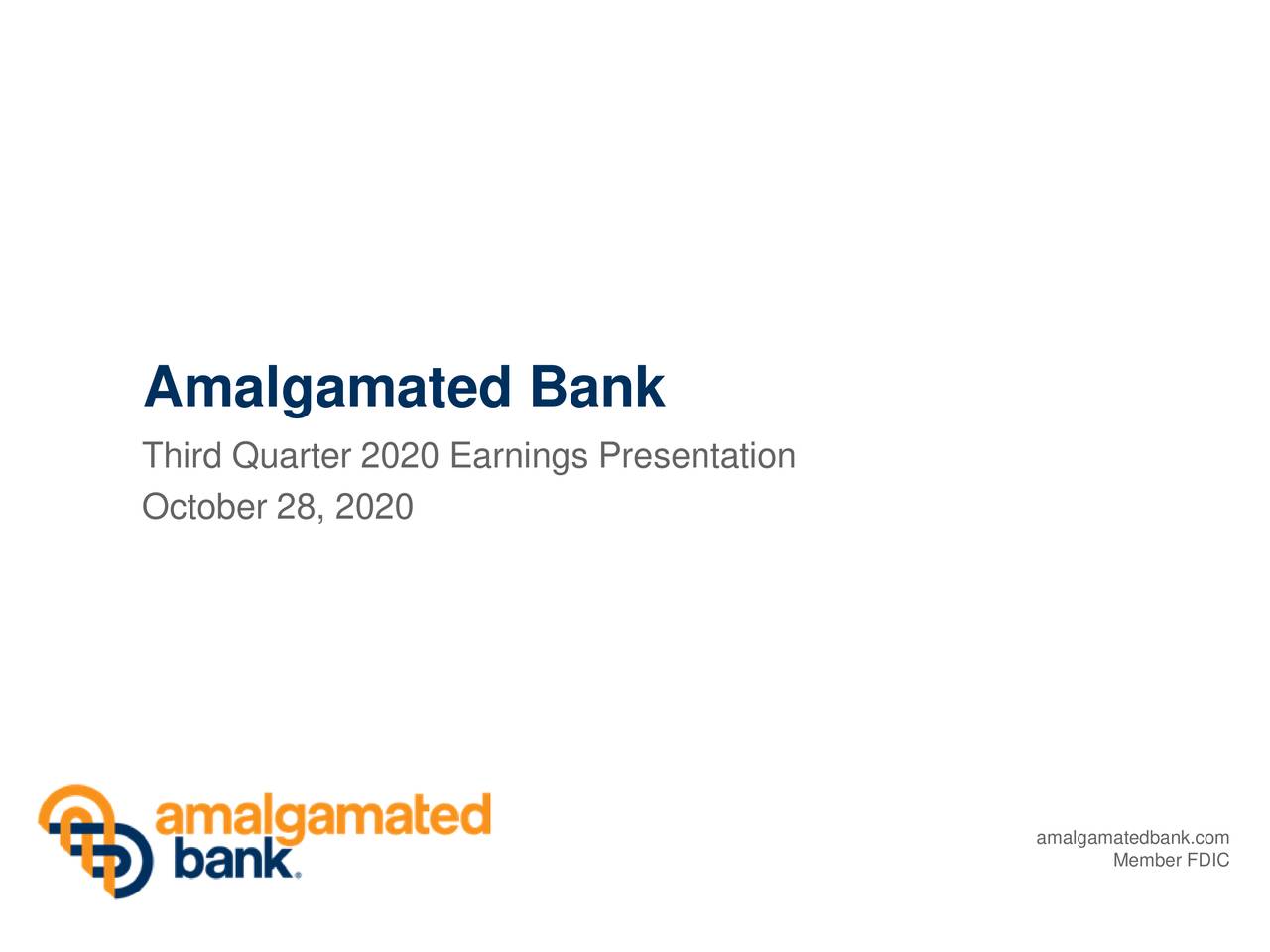 Amalgamated Bank

Third Quarter 2020 Earnings Presentation

October 28, 2020

amalgamated bank.

amalgamatedbank.com
Member FDIC